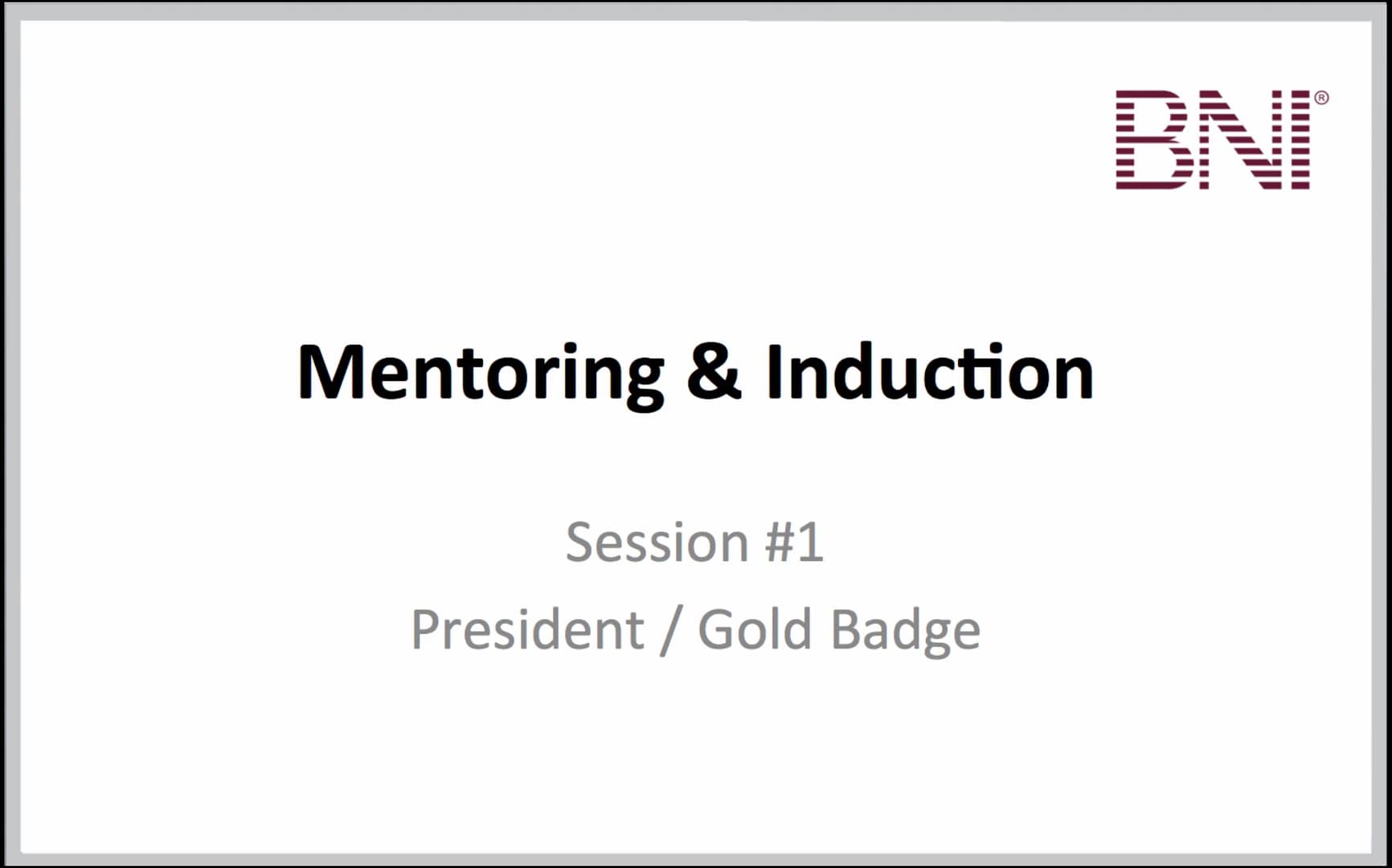 BNI®

Mentoring & Induction

Session #1

President / Gold Badge